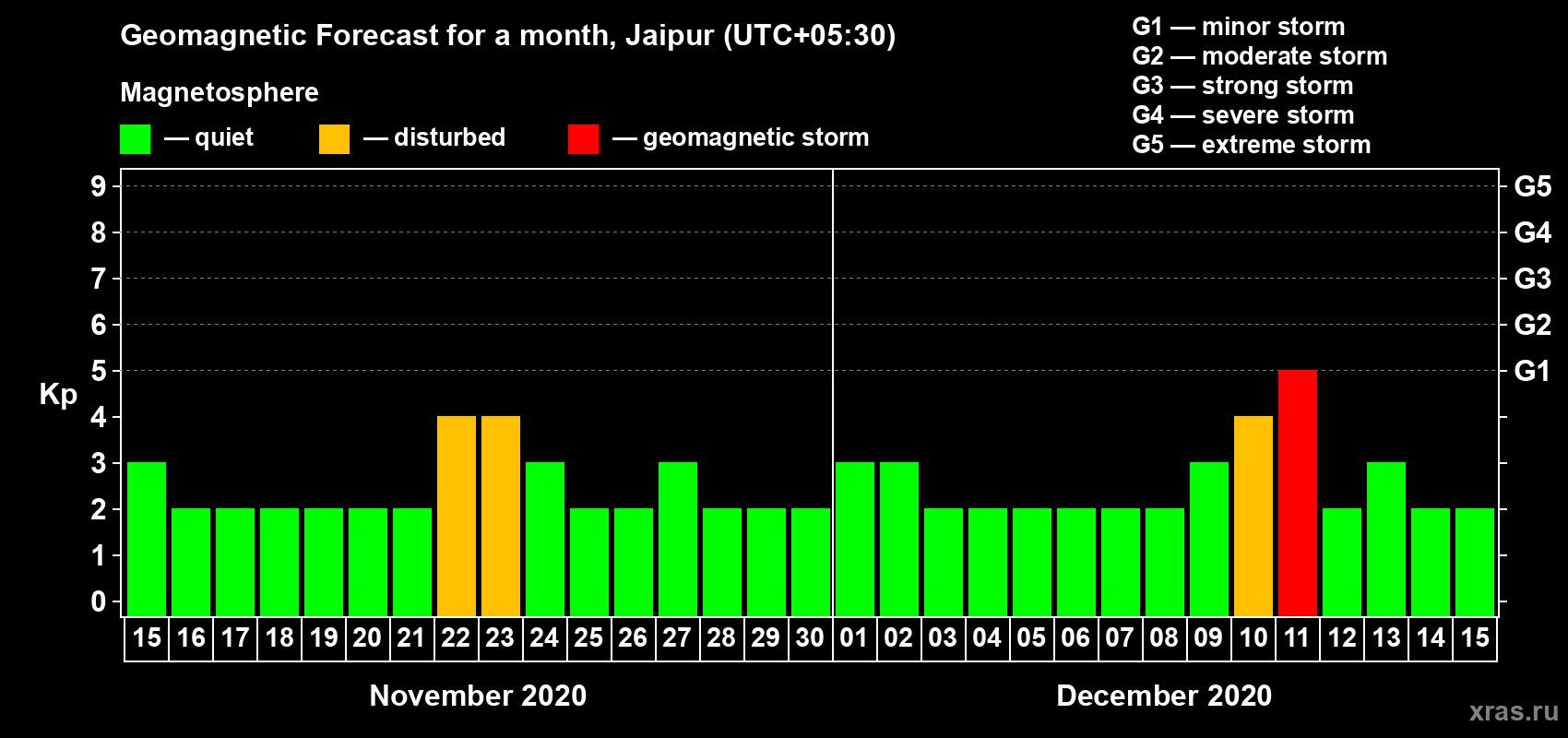 Geomagnetic Forecast for a month, Jaipur (UTC+05:30)

Magnetosphere

— quiet — disturbed — geomagnetic storm

G1 — minor storm
G2 — moderate storm
G3 — strong storm
G4 — severe storm
G5 — extreme storm

Kp

9
8
7
6
5
4
3
2
1
0

G5
G4
G3
G2
G1

15 16 17 18 19 20 21 22 23 24 25 26 27 28 29 30 01 02 03 04 05 06 07 08 09 10 11 12 13 14 15

November 2020

December 2020

xras.ru